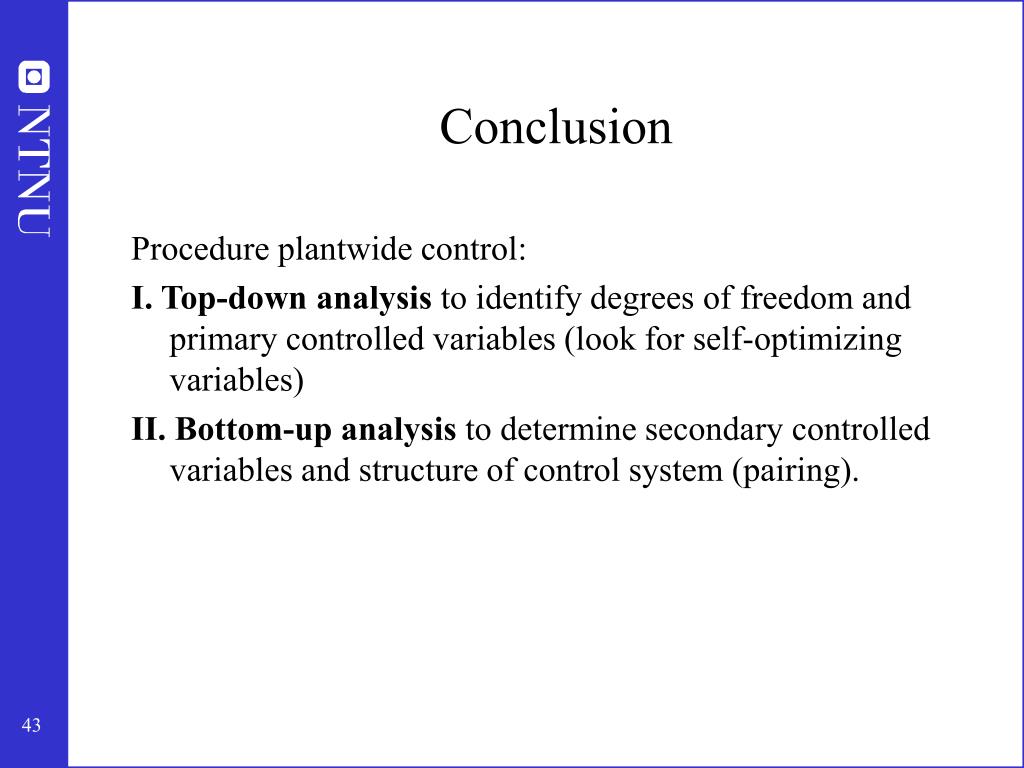 NTNU

Conclusion

Procedure plantwide control:

I. Top-down analysis to identify degrees of freedom and primary controlled variables (look for self-optimizing variables)

II. Bottom-up analysis to determine secondary controlled variables and structure of control system (pairing).

43